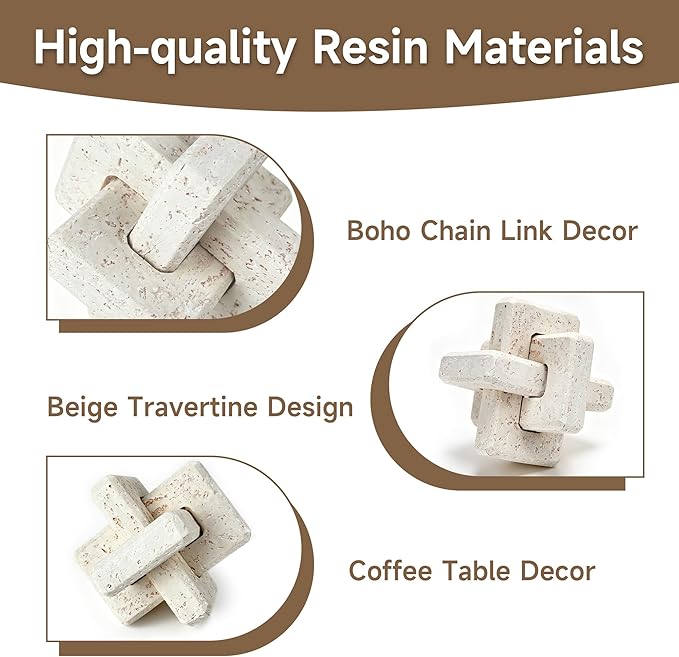 High-quality Resin Materials

Boho Chain Link Decor

Beige Travertine Design

Coffee Table Decor